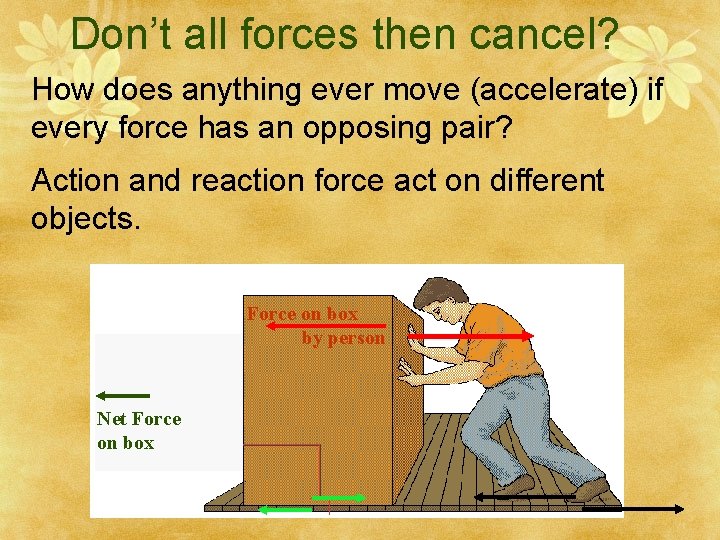 Don't all forces then cancel?

How does anything ever move (accelerate) if every force has an opposing pair?

Action and reaction force act on different objects.

Force on box by person

Net Force on box